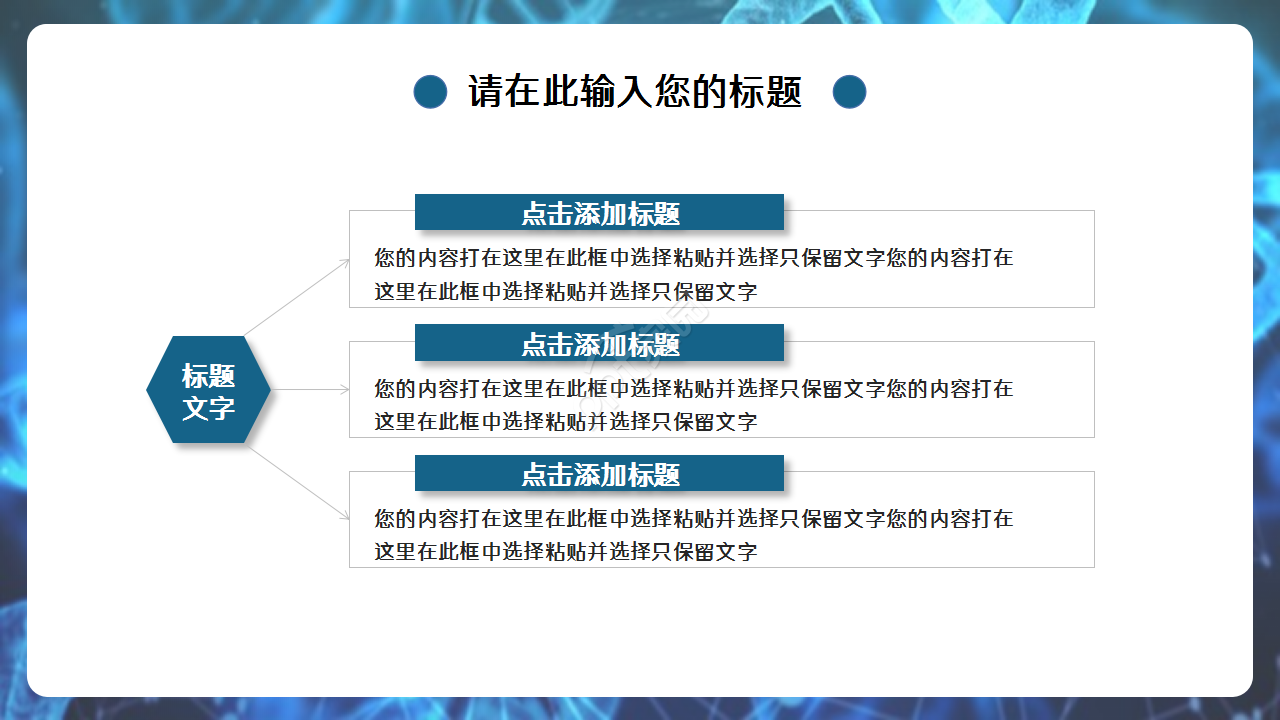 请在此输入您的标题

标题文字

点击添加标题

您的内容打在这里在此框中选择粘贴并选择只保留文字您的内容打在这里在此框中选择粘贴并选择只保留文字

点击添加标题

您的内容打在这里在此框中选择粘贴并选择只保留文字您的内容打在这里在此框中选择粘贴并选择只保留文字

点击添加标题

您的内容打在这里在此框中选择粘贴并选择只保留文字您的内容打在这里在此框中选择粘贴并选择只保留文字